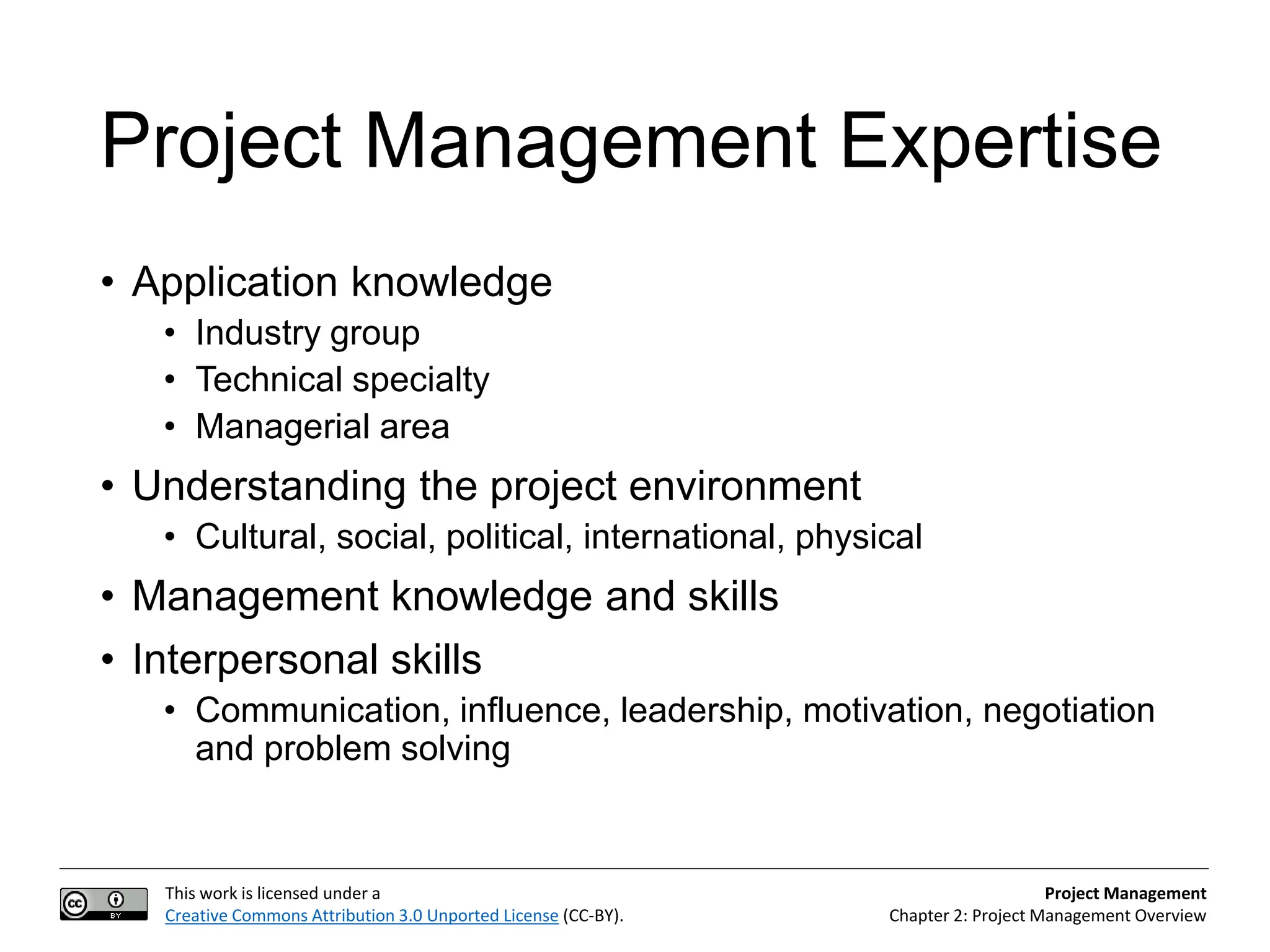 Project Management Expertise

• Application knowledge
  • Industry group
  • Technical specialty
  • Managerial area
• Understanding the project environment
  • Cultural, social, political, international, physical
• Management knowledge and skills
• Interpersonal skills
  • Communication, influence, leadership, motivation, negotiation and problem solving

cc BY

This work is licensed under a Creative Commons Attribution 3.0 Unported License (CC-BY).

Project Management
Chapter 2: Project Management Overview